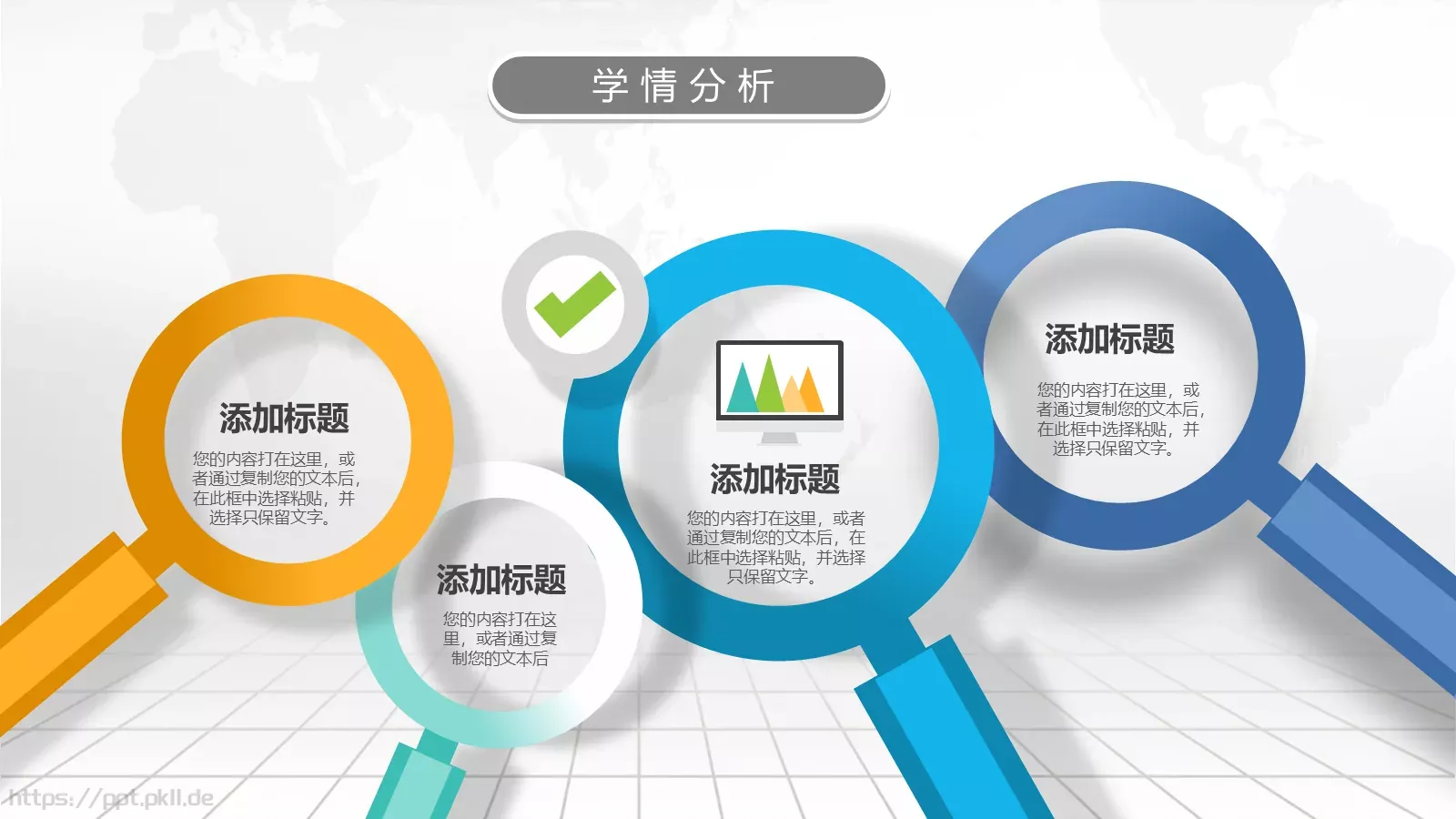 学情分析

添加标题

您的内容打在这里，或者通过复制您的文本后，在此框中选择粘贴，并选择只保留文字。

添加标题

您的内容打在这里，或者通过复制您的文本后

添加标题

您的内容打在这里，或者通过复制您的文本后，在此框中选择粘贴，并选择只保留文字。

添加标题

您的内容打在这里，或者通过复制您的文本后，在此框中选择粘贴，并选择只保留文字。

https://ppt.pkll.de